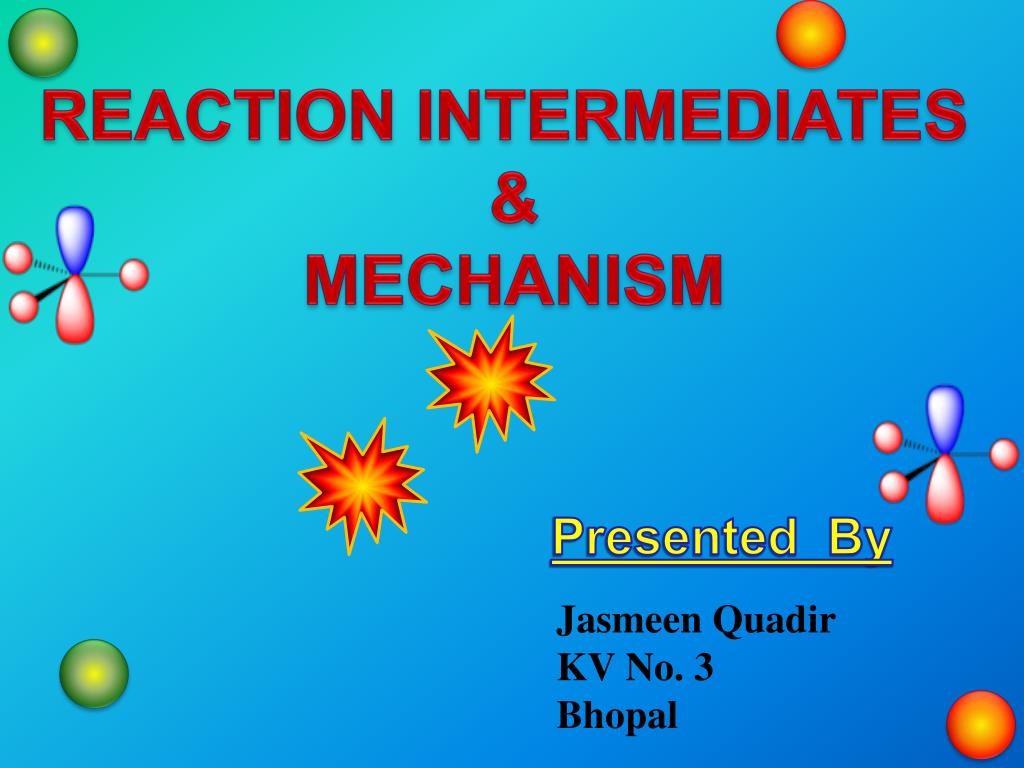 REACTION INTERMEDIATES
&
MECHANISM

Presented By

Jasmeen Quadir
KV No. 3
Bhopal